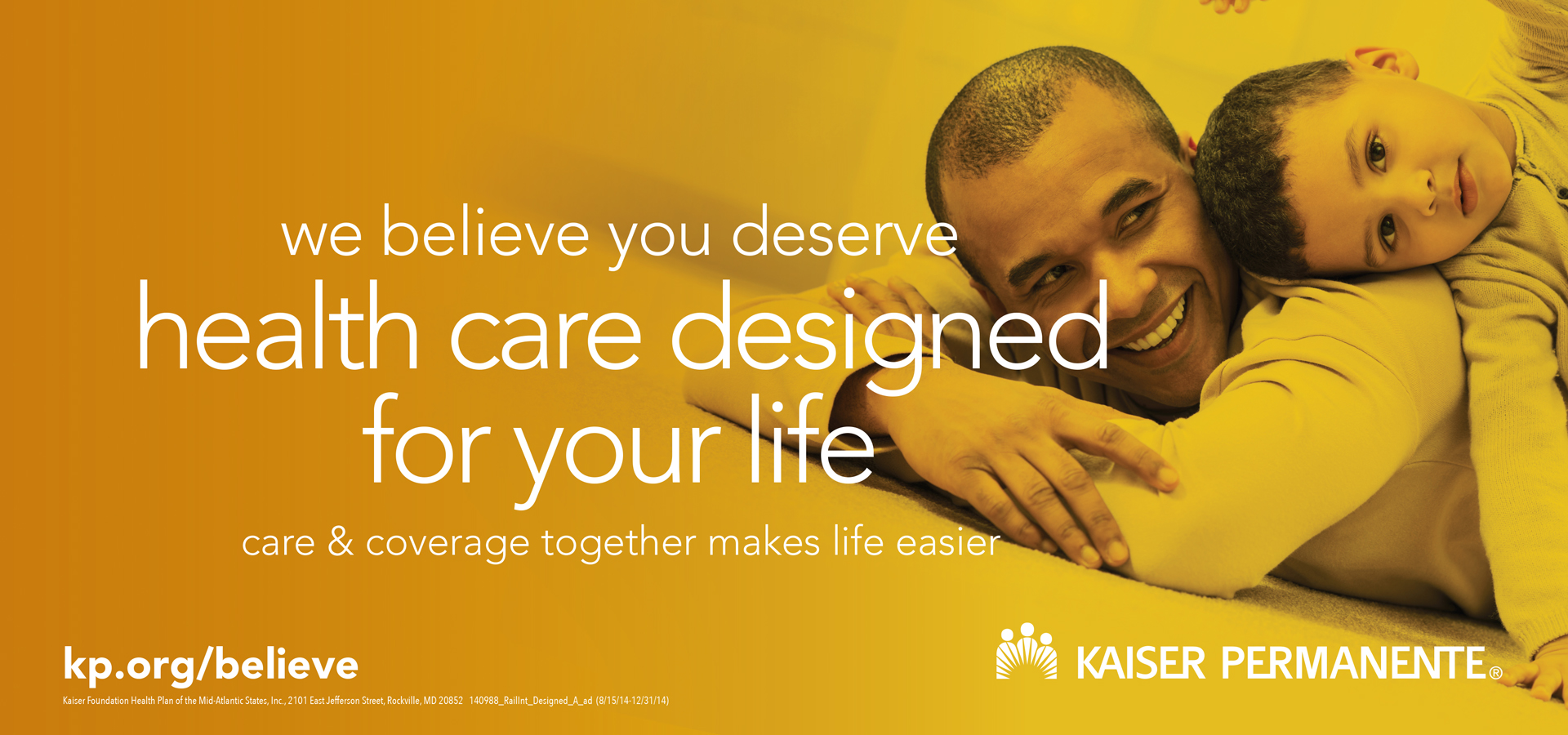 we believe you deserve
health care designed for your life
care & coverage together makes life easier

kp.org/believe

Kaiser Foundation Health Plan of the Mid-Atlantic States, Inc., 2101 East Jefferson Street, Rockville, MD 20852 140988_RailInt_Designed_A_ad (8/15/14-12/31/14)

KAISER PERMANENTE®